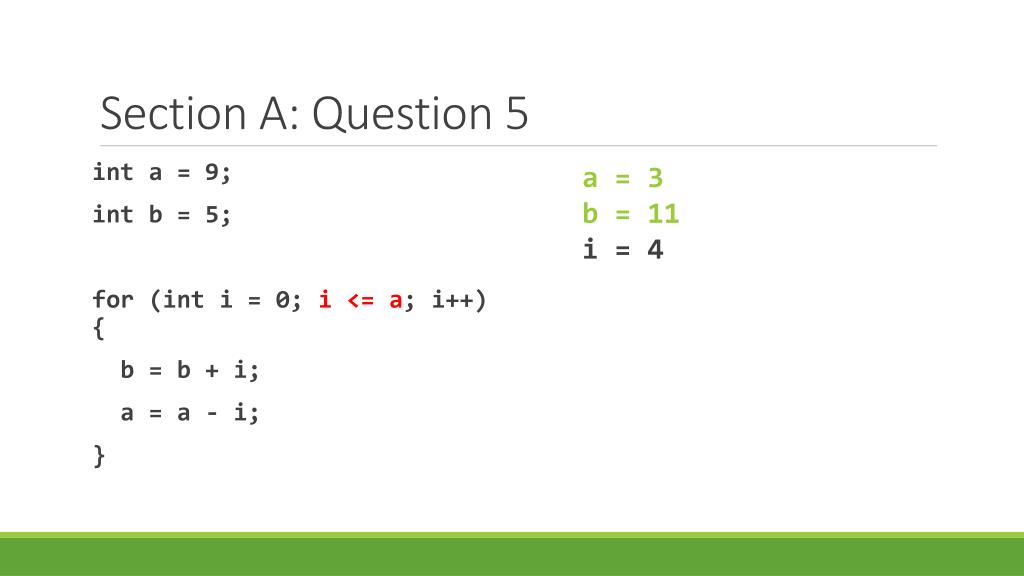 Section A: Question 5

int a = 9;

int b = 5;

for (int i = 0; i <= a; i++)
{
  b = b + i;
  a = a - i;
}

a = 3
b = 11
i = 4